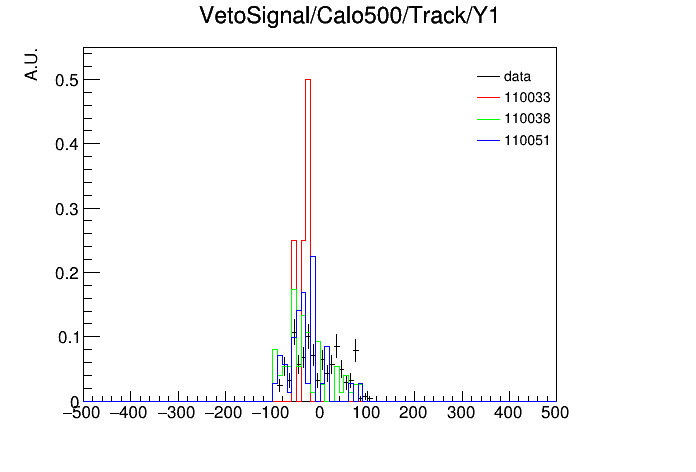 VetoSignal/Calo500/Track/Y1

A.U.

data
110033
110038
110051

0.5
0.4
0.3
0.2
0.1
0

−500 −400 −300 −200 −100 0 100 200 300 400 500